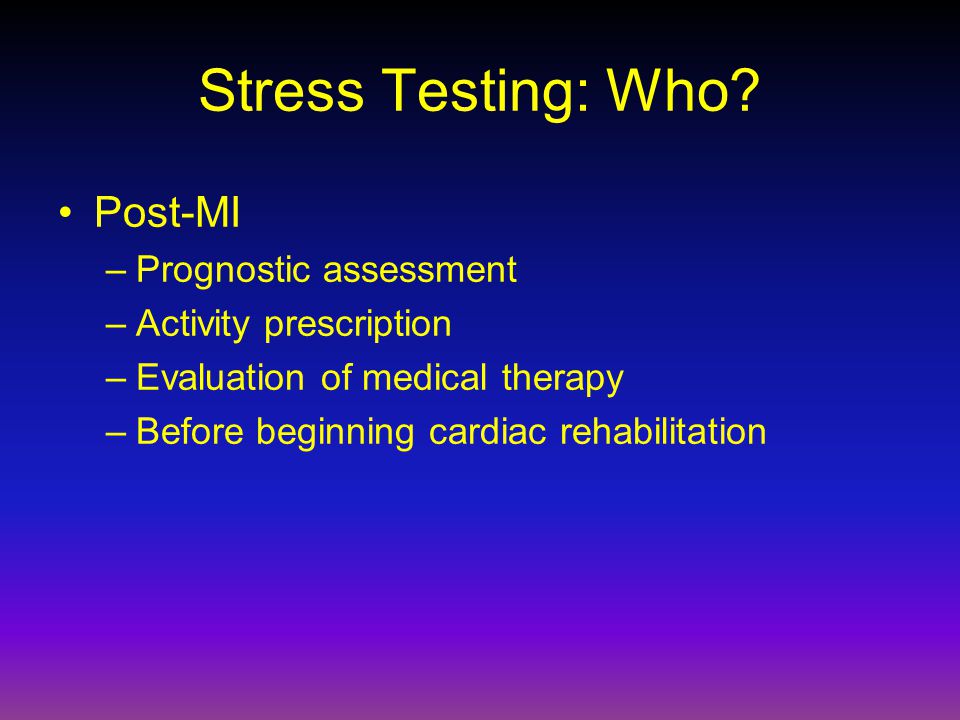 Stress Testing: Who?

• Post-MI
– Prognostic assessment
– Activity prescription
– Evaluation of medical therapy
– Before beginning cardiac rehabilitation